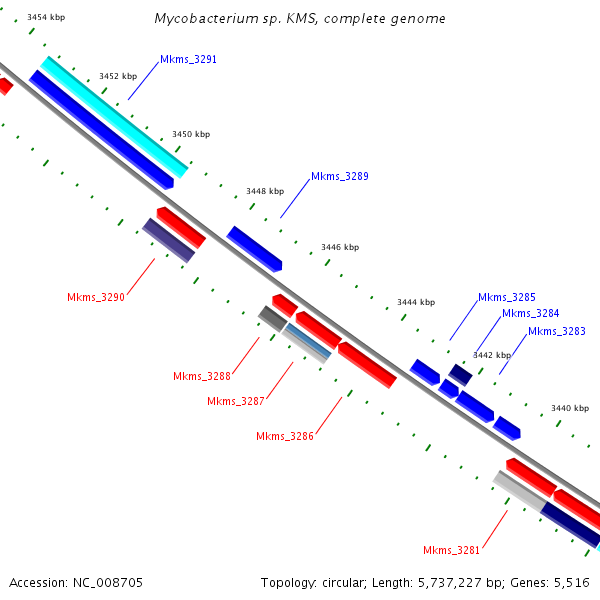 Mycobacterium sp. KMS, complete genome

3454 kbp

Mkms_3291

3452 kbp

3450 kbp

Mkms_3289

3448 kbp

3446 kbp

Mkms_3290

3444 kbp

Mkms_3285

Mkms_3284

Mkms_3283

3442 kbp

Mkms_3288

Mkms_3287

3440 kbp

Mkms_3286

Mkms_3281

Accession: NC_008705

Topology: circular; Length: 5,737,227 bp; Genes: 5,516